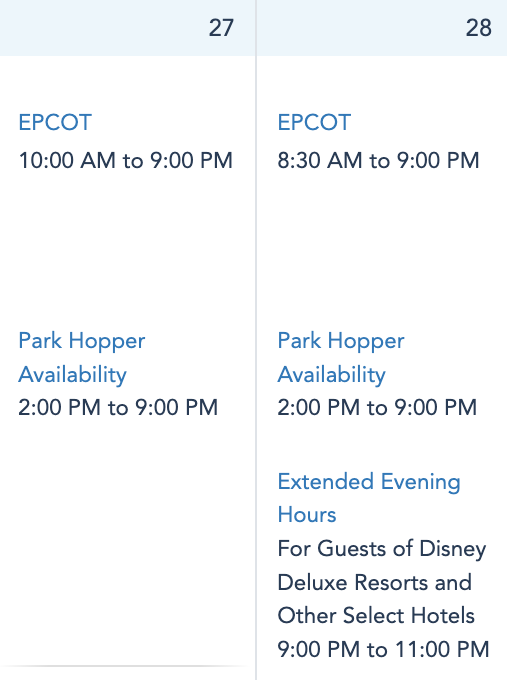 27

EPCOT
10:00 AM to 9:00 PM

Park Hopper Availability
2:00 PM to 9:00 PM

28

EPCOT
8:30 AM to 9:00 PM

Park Hopper Availability
2:00 PM to 9:00 PM

Extended Evening Hours
For Guests of Disney Deluxe Resorts and Other Select Hotels
9:00 PM to 11:00 PM